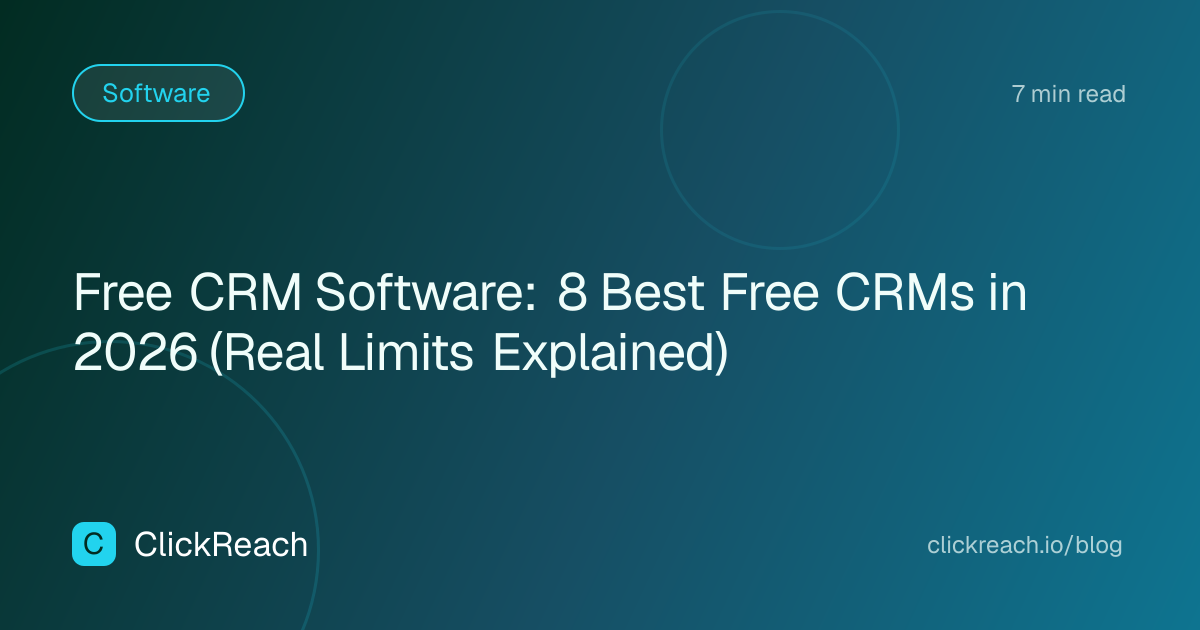 Software

7 min read

Free CRM Software: 8 Best Free CRMs in 2026 (Real Limits Explained)

C ClickReach

clickreach.io/blog